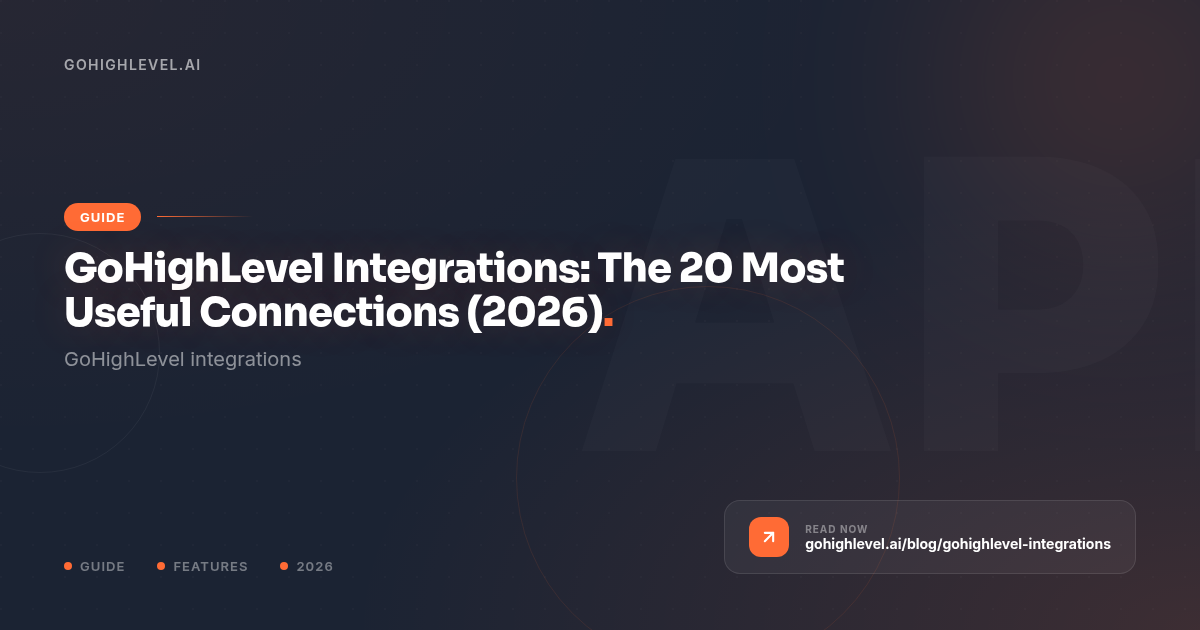 GOHIGHLEVEL.AI

GUIDE

GoHighLevel Integrations: The 20 Most Useful Connections (2026).

GoHighLevel integrations

AP

GUIDE FEATURES 2026

READ NOW
gohighlevel.ai/blog/gohighlevel-integrations